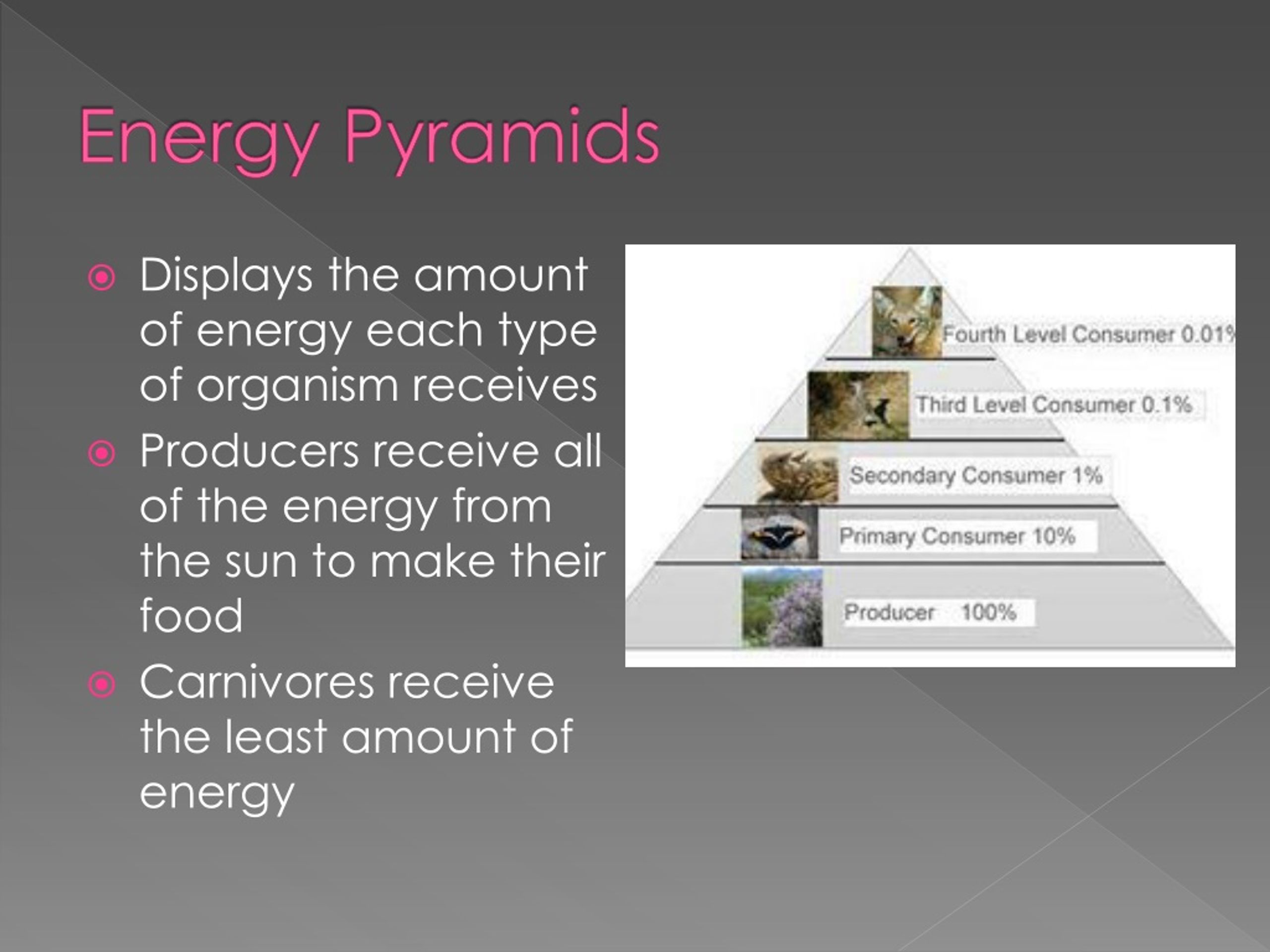 Energy Pyramids

Displays the amount of energy each type of organism receives

Producers receive all of the energy from the sun to make their food

Carnivores receive the least amount of energy

Fourth Level Consumer 0.01%

Third Level Consumer 0.1%

Secondary Consumer 1%

Primary Consumer 10%

Producer 100%